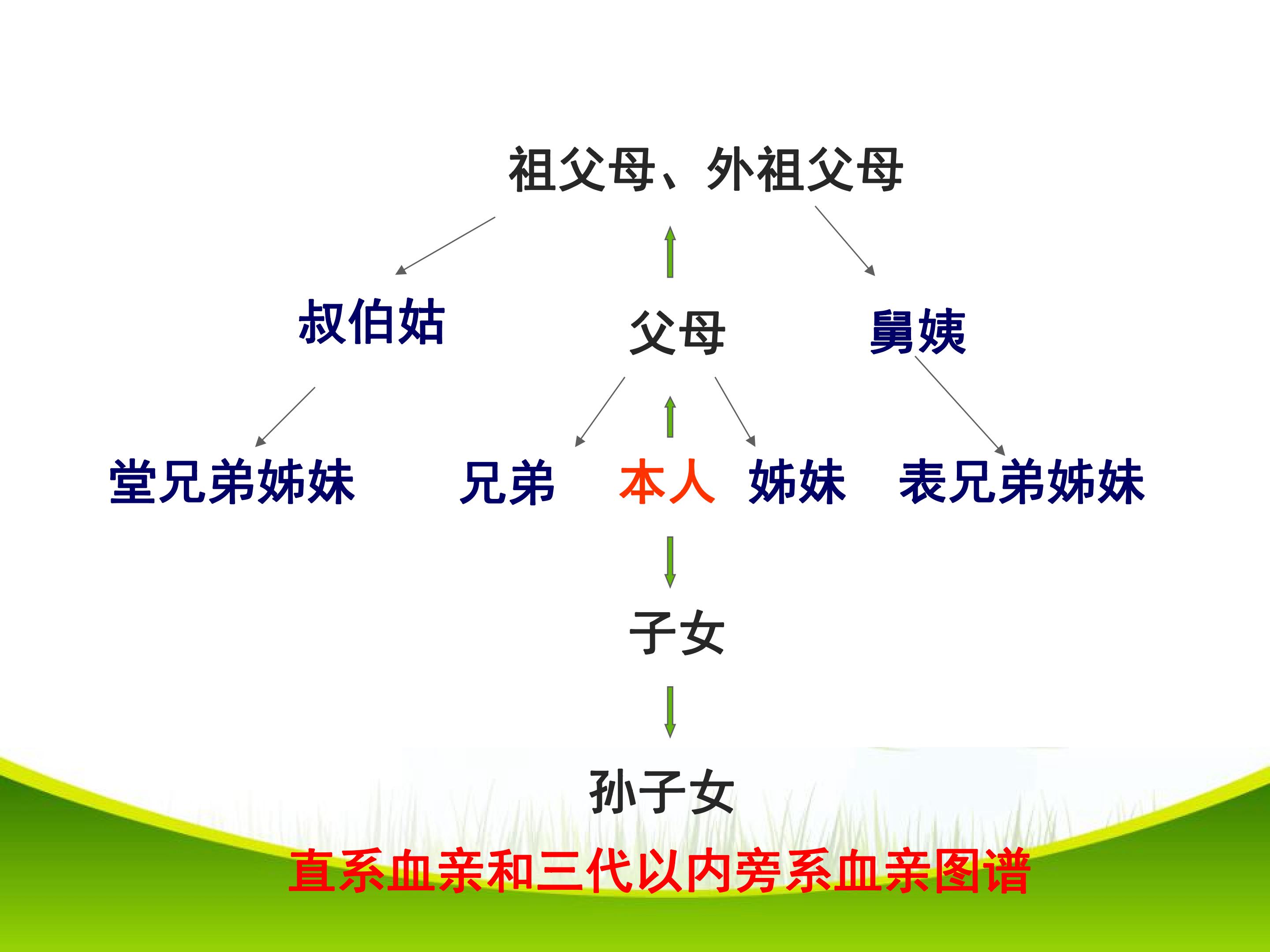 祖父母、外祖父母

叔伯姑 父母 舅姨

堂兄弟姊妹 兄弟 本人 姊妹 表兄弟姊妹

子女

孙子女

直系血亲和三代以内旁系血亲图谱